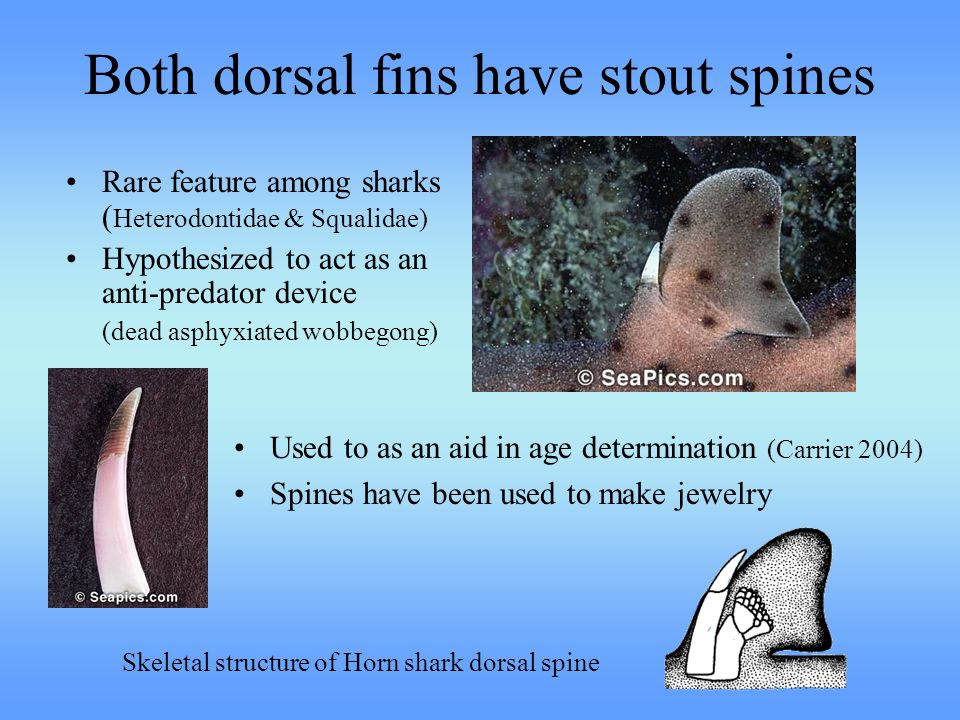 Both dorsal fins have stout spines

• Rare feature among sharks (Heterodontidae & Squalidae)
• Hypothesized to act as an anti-predator device (dead asphyxiated wobbegong)

© SeaPics.com

© Seapics.com

• Used to as an aid in age determination (Carrier 2004)
• Spines have been used to make jewelry

Skeletal structure of Horn shark dorsal spine